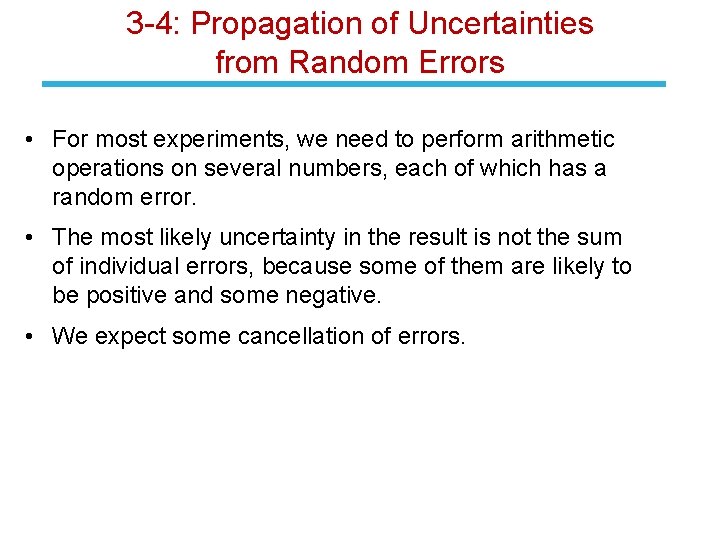 3-4: Propagation of Uncertainties from Random Errors

• For most experiments, we need to perform arithmetic operations on several numbers, each of which has a random error.

• The most likely uncertainty in the result is not the sum of individual errors, because some of them are likely to be positive and some negative.

• We expect some cancellation of errors.